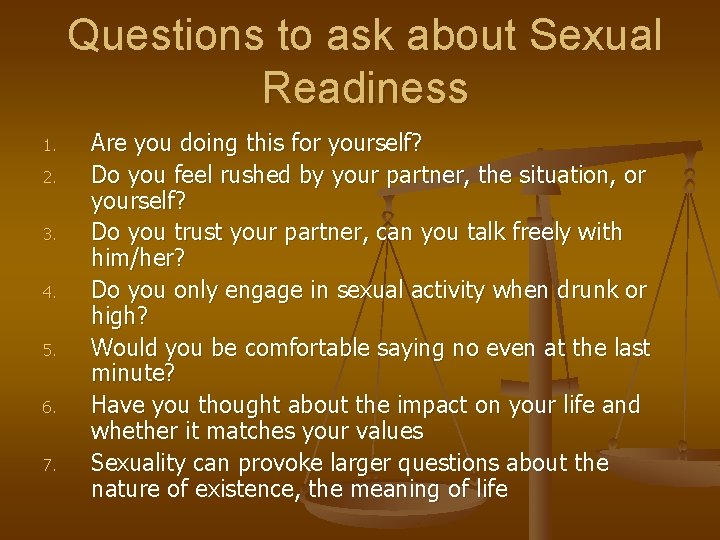 Questions to ask about Sexual Readiness

1. Are you doing this for yourself?
2. Do you feel rushed by your partner, the situation, or yourself?
3. Do you trust your partner, can you talk freely with him/her?
4. Do you only engage in sexual activity when drunk or high?
5. Would you be comfortable saying no even at the last minute?
6. Have you thought about the impact on your life and whether it matches your values
7. Sexuality can provoke larger questions about the nature of existence, the meaning of life